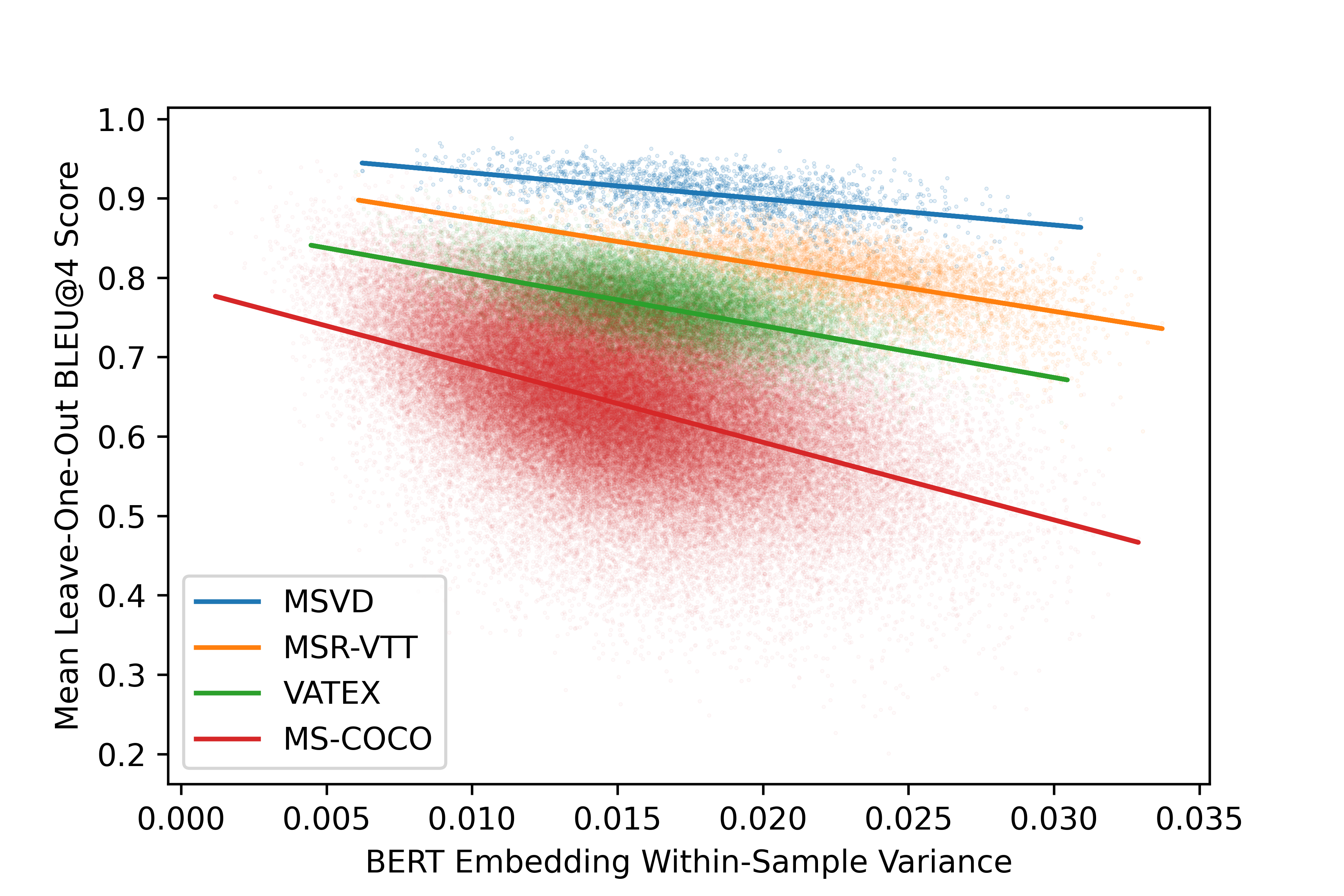 Mean Leave-One-Out BLEU@4 Score

1.0
0.9
0.8
0.7
0.6
0.5
0.4
0.3
0.2

MSVD
MSR-VTT
VATEX
MS-COCO

0.000
0.005
0.010
0.015
0.020
0.025
0.030
0.035

BERT Embedding Within-Sample Variance